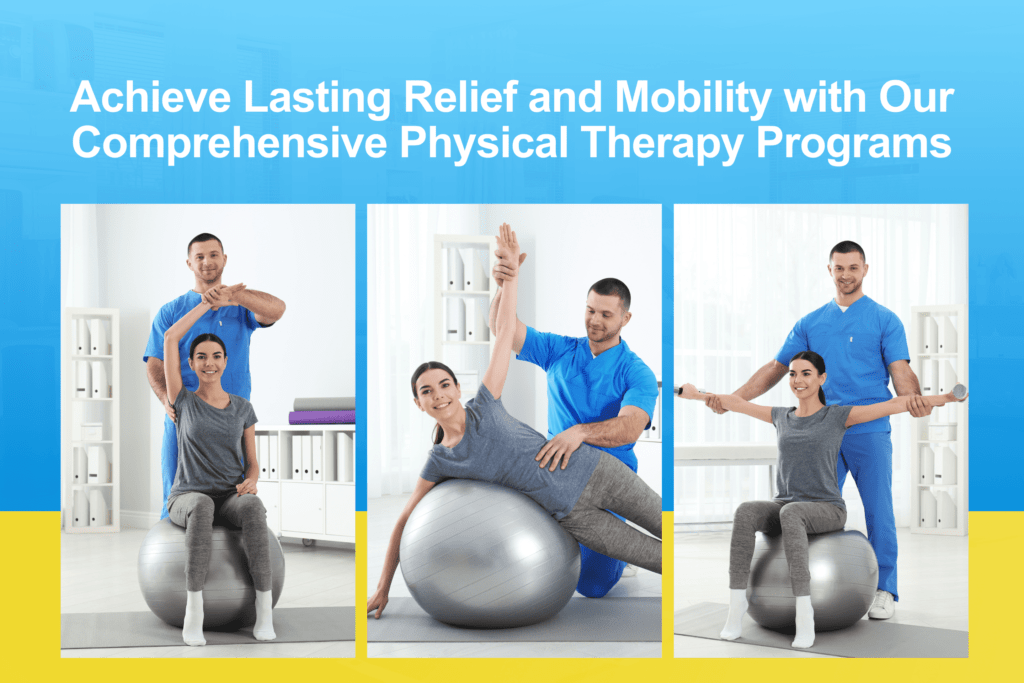 Achieve Lasting Relief and Mobility with Our Comprehensive Physical Therapy Programs